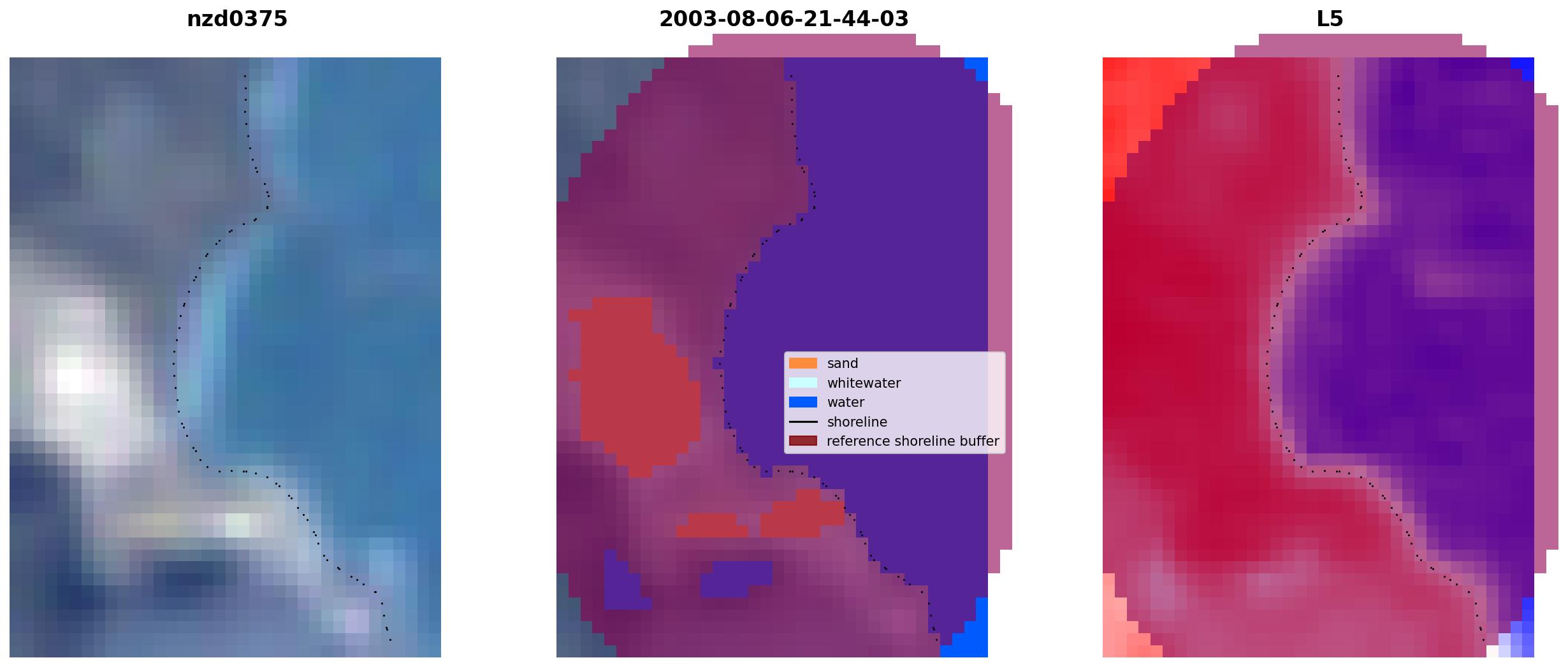 nzd0375

2003-08-06-21-44-03

sand
whitewater
water
shoreline
reference shoreline buffer

L5